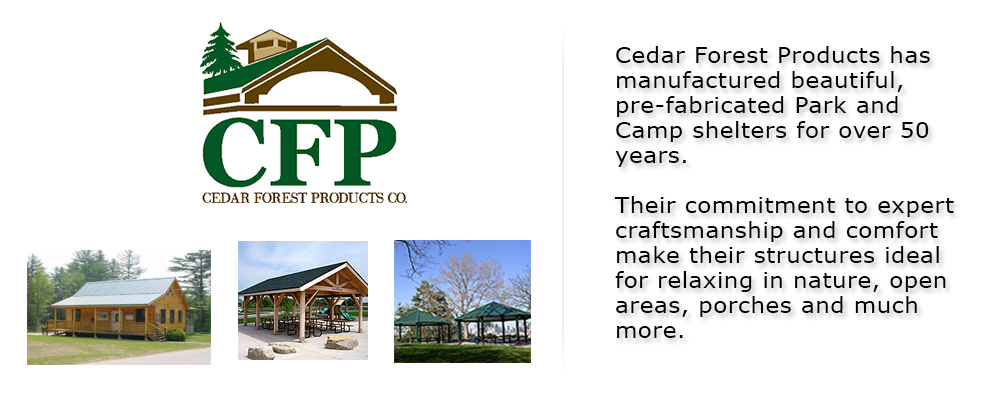 CFP
CEDAR FOREST PRODUCTS CO.

Cedar Forest Products has manufactured beautiful, pre-fabricated Park and Camp shelters for over 50 years.

Their commitment to expert craftsmanship and comfort make their structures ideal for relaxing in nature, open areas, porches and much more.